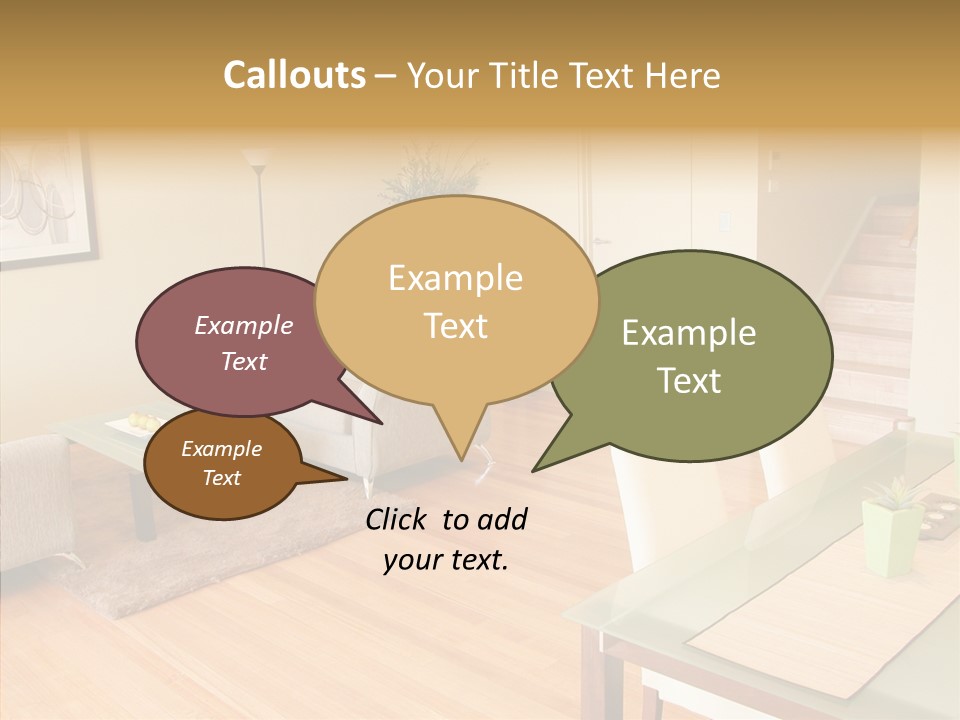 Callouts – Your Title Text Here

Example Text

Example Text

Example Text

Example Text

Click to add your text.